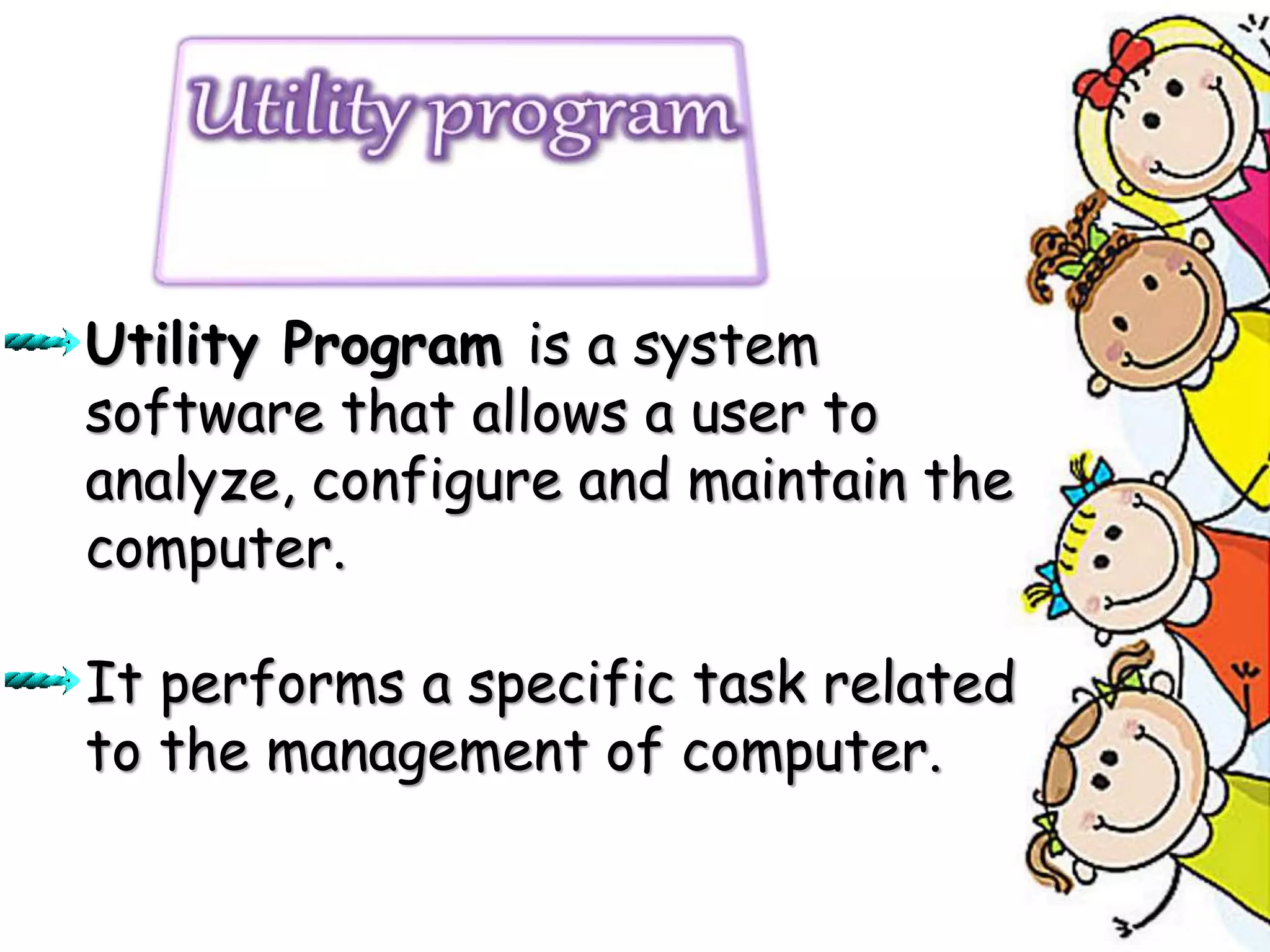 Utility program

Utility Program is a system software that allows a user to analyze, configure and maintain the computer.

It performs a specific task related to the management of computer.